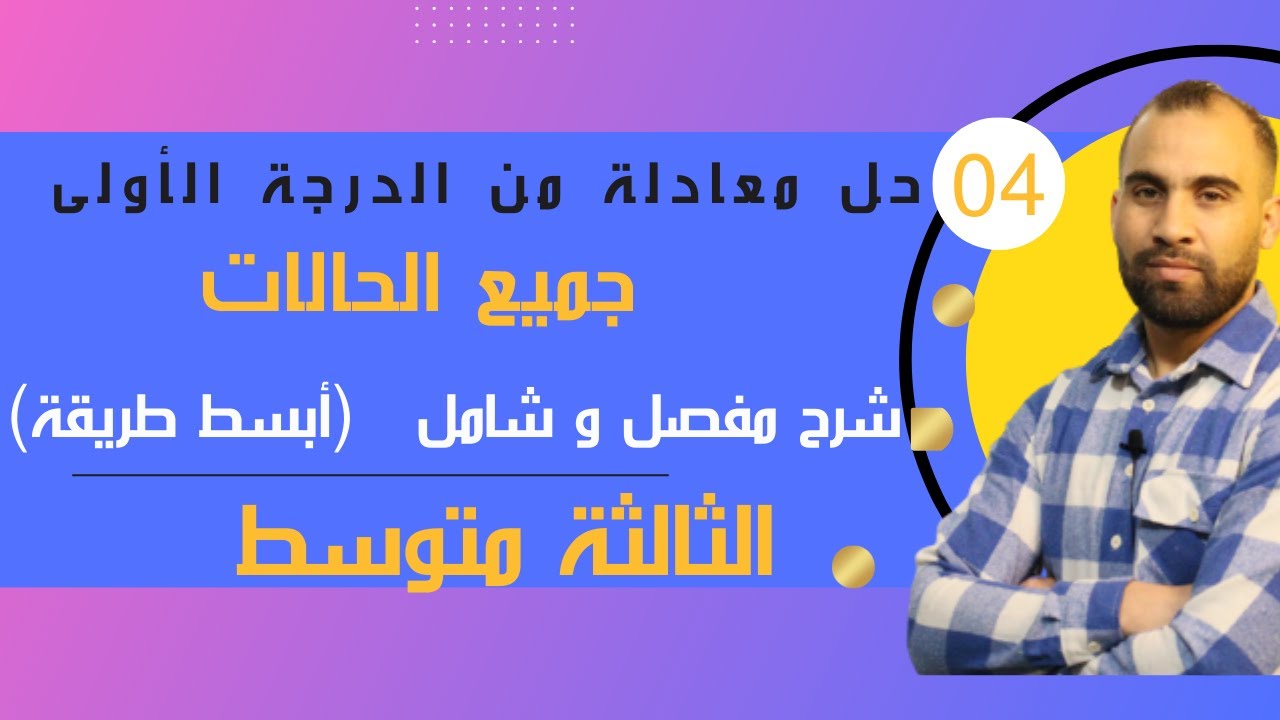 04

حل معادلة من الدرجة الأولى

جميع الحالات

شرح مفصل و شامل (أبسط طريقة)

الثالثة متوسط